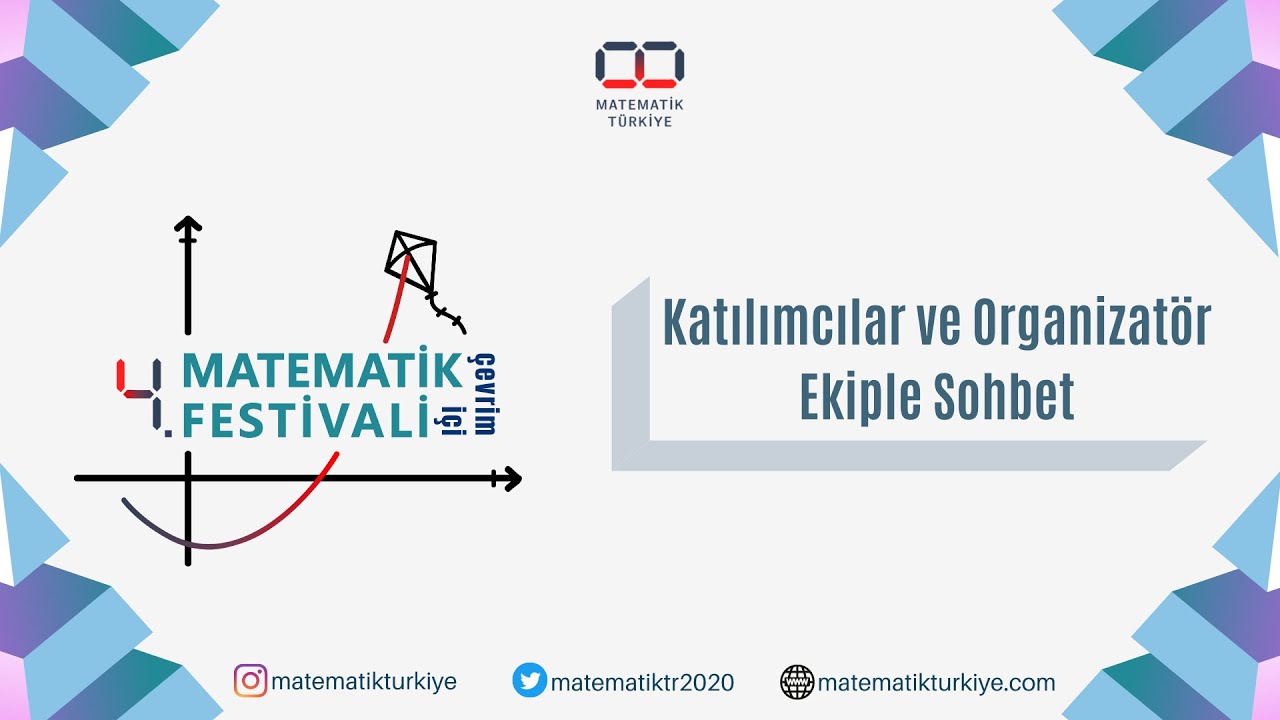 MATEMATİK TÜRKİYE

4. MATEMATİK FESTİVALİ çevrim içi

Katılımcılar ve Organizatör Ekiple Sohbet

matematikturkiye

matematiktr2020

matematikturkiye.com